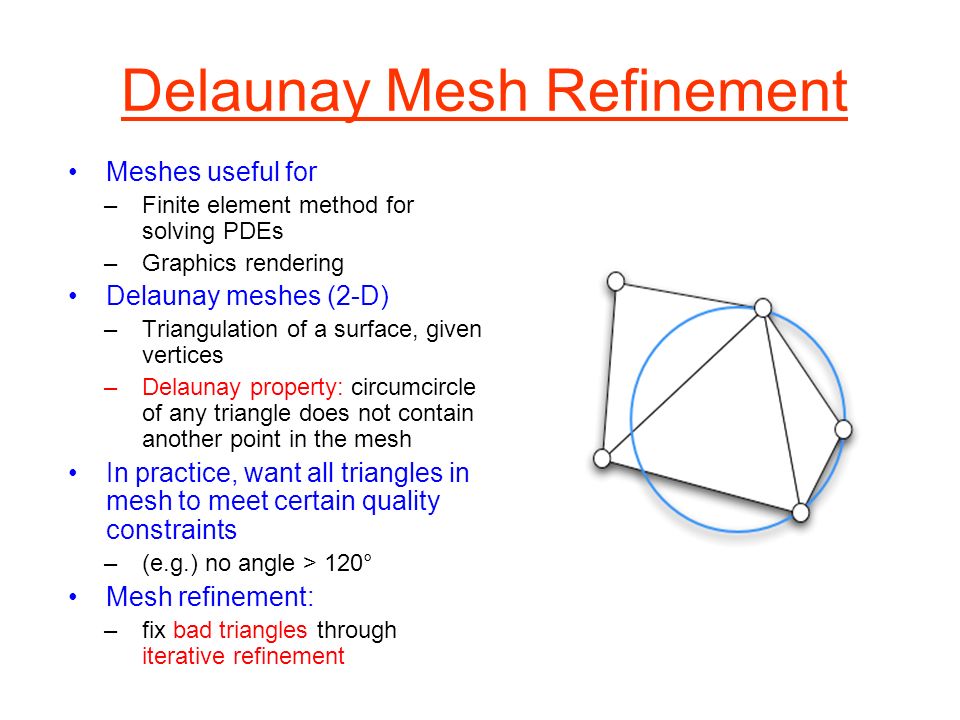 Delaunay Mesh Refinement

• Meshes useful for
  – Finite element method for solving PDEs
  – Graphics rendering
• Delaunay meshes (2-D)
  – Triangulation of a surface, given vertices
  – Delaunay property: circumcircle of any triangle does not contain another point in the mesh
• In practice, want all triangles in mesh to meet certain quality constraints
  – (e.g.) no angle > 120°
• Mesh refinement:
  – fix bad triangles through iterative refinement